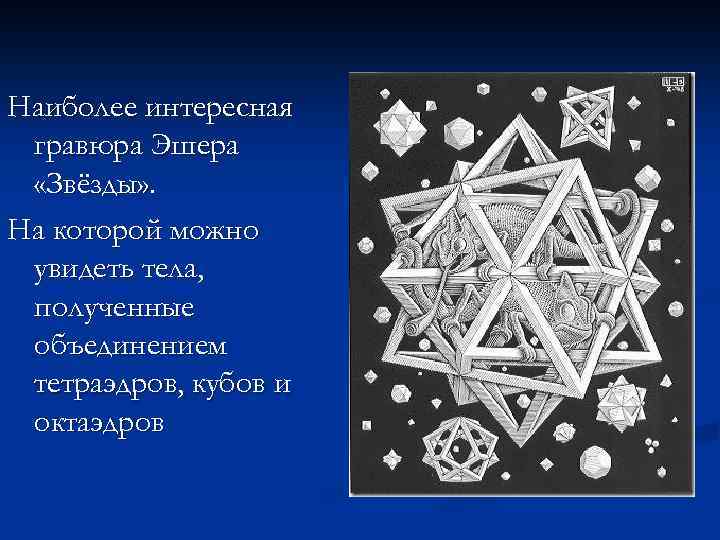 Наиболее интересная гравюра Эшера «Звёзды».

На которой можно увидеть тела, полученные объединением тетраэдров, кубов и октаэдров